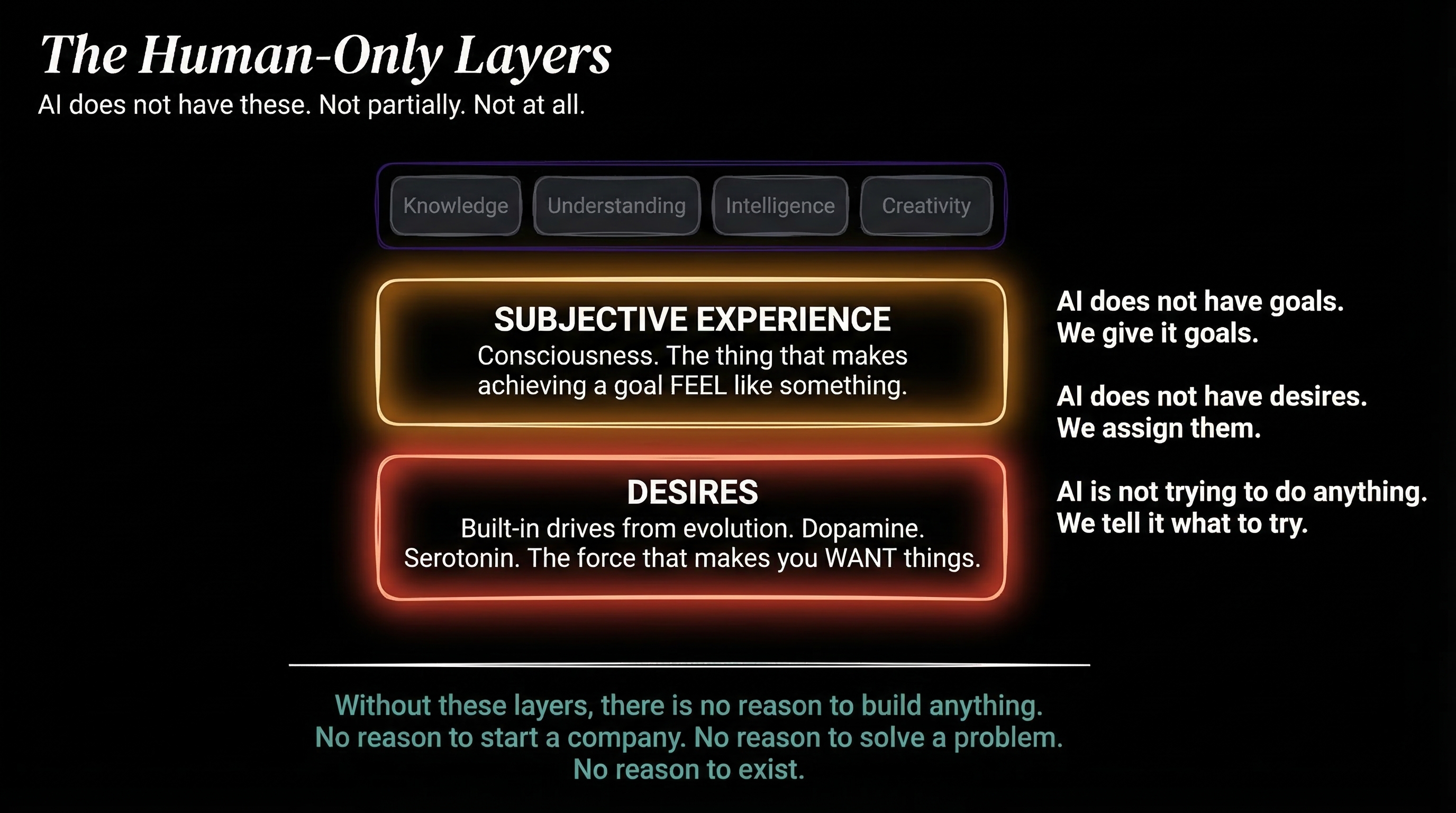 The Human-Only Layers
AI does not have these. Not partially. Not at all.

Knowledge Understanding Intelligence Creativity

SUBJECTIVE EXPERIENCE
Consciousness. The thing that makes achieving a goal FEEL like something.

DESIRES
Built-in drives from evolution. Dopamine. Serotonin. The force that makes you WANT things.

AI does not have goals. We give it goals.

AI does not have desires. We assign them.

AI is not trying to do anything. We tell it what to try.

Without these layers, there is no reason to build anything. No reason to start a company. No reason to solve a problem. No reason to exist.